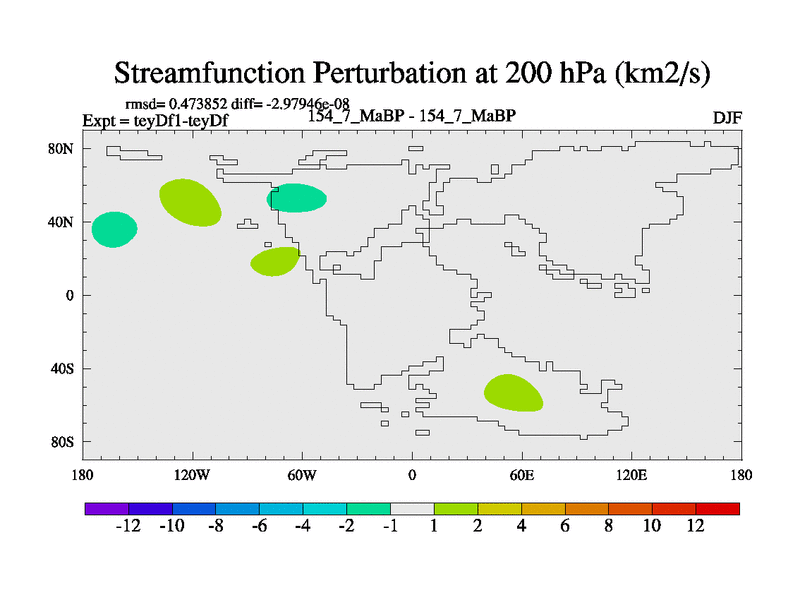 Streamfunction Perturbation at 200 hPa (km2/s)

rmsd= 0.473852 diff= -2.97946e-08
Expt = teyDf1-teyDf
154_7_MaBP - 154_7_MaBP
DJF

80N
40N
0
40S
80S

180
120W
60W
0
60E
120E
180

-12 -10 -8 -6 -4 -2 -1 1 2 4 6 8 10 12